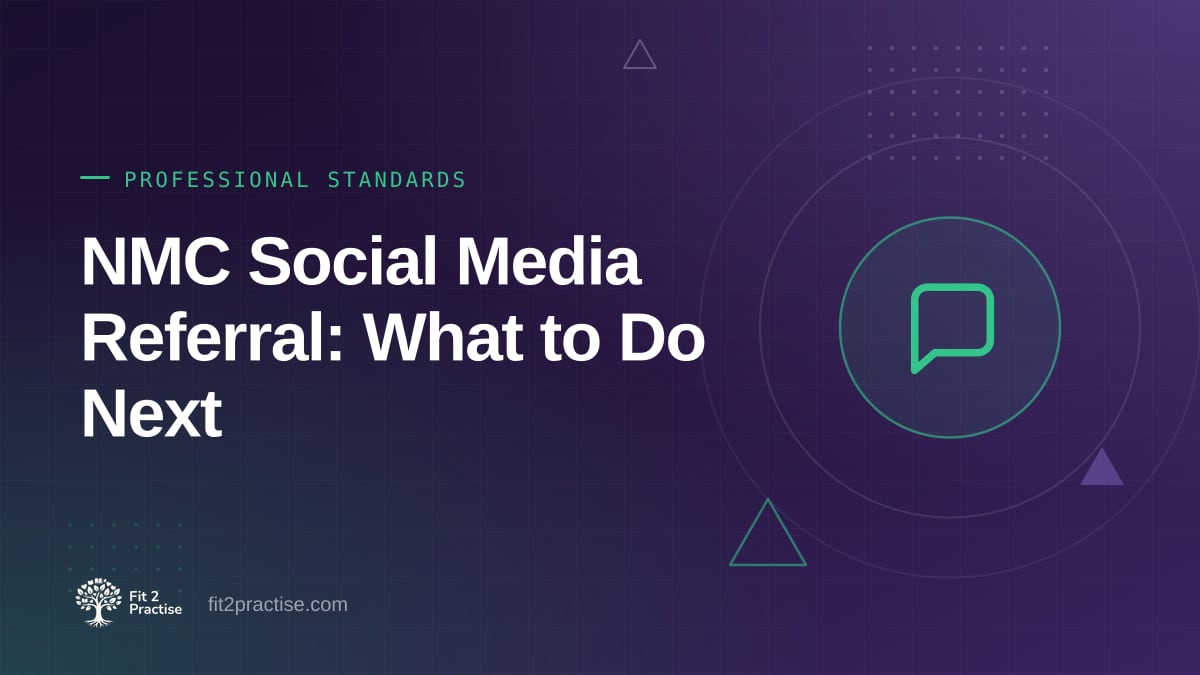 PROFESSIONAL STANDARDS

NMC Social Media Referral: What to Do Next

Fit 2
Practise

fit2practise.com